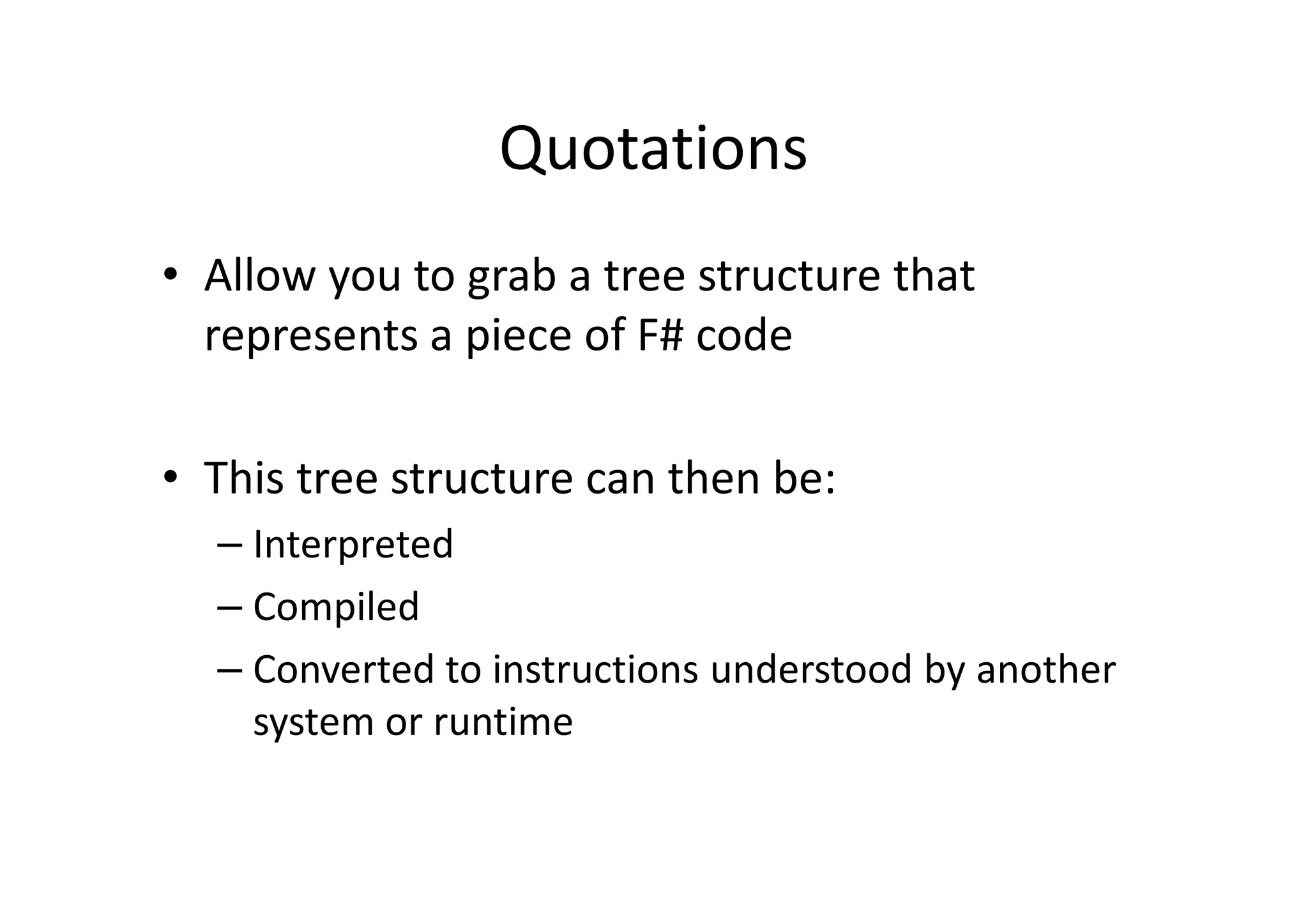 Quotations

• Allow you to grab a tree structure that represents a piece of F# code

• This tree structure can then be:
– Interpreted
– Compiled
– Converted to instructions understood by another system or runtime